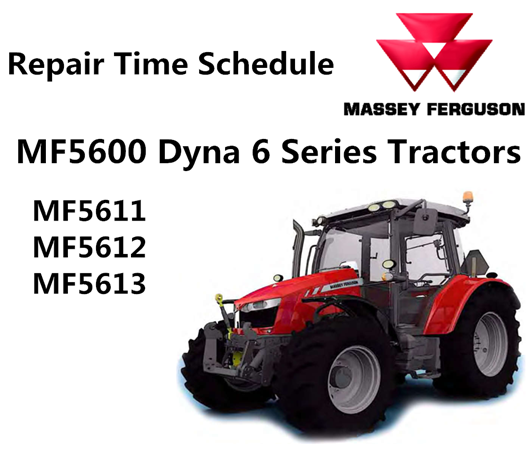 Repair Time Schedule

MASSEY FERGUSON

MF5600 Dyna 6 Series Tractors

MF5611
MF5612
MF5613

MASSEY FERGUSON